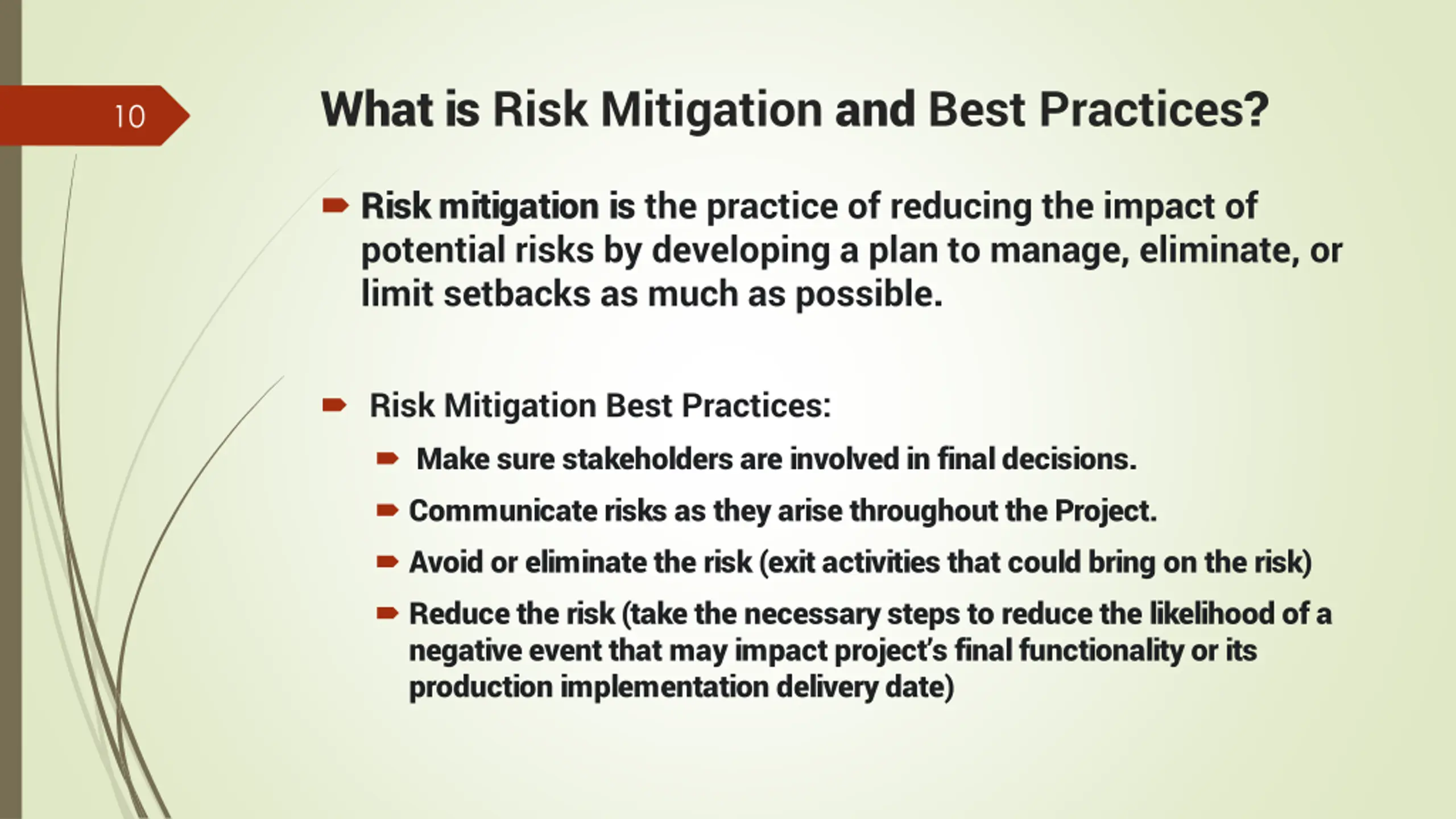 10

What is Risk Mitigation and Best Practices?

Risk mitigation is the practice of reducing the impact of potential risks by developing a plan to manage, eliminate, or limit setbacks as much as possible.

Risk Mitigation Best Practices:

Make sure stakeholders are involved in final decisions.

Communicate risks as they arise throughout the Project.

Avoid or eliminate the risk (exit activities that could bring on the risk)

Reduce the risk (take the necessary steps to reduce the likelihood of a negative event that may impact project's final functionality or its production implementation delivery date)